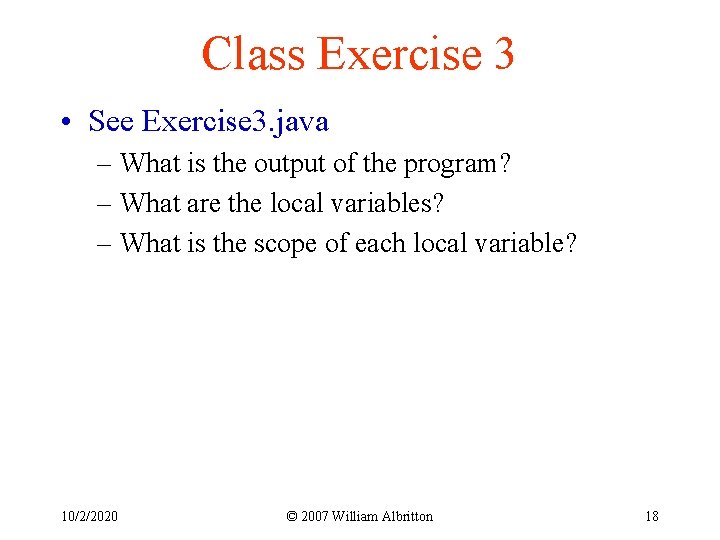 Class Exercise 3

• See Exercise3.java
– What is the output of the program?
– What are the local variables?
– What is the scope of each local variable?

10/2/2020

© 2007 William Albritton

18